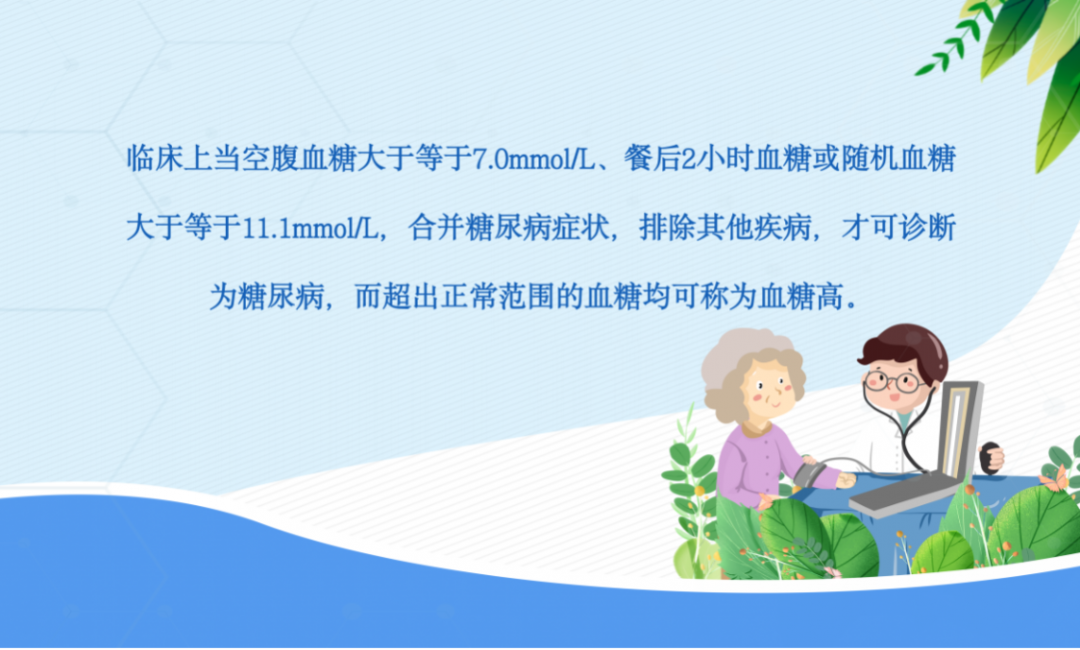 临床上当空腹血糖大于等于7.0mmol/L、餐后2小时血糖或随机血糖大于等于11.1mmol/L，合并糖尿病症状，排除其他疾病，才可诊断为糖尿病，而超出正常范围的血糖均可称为血糖高。